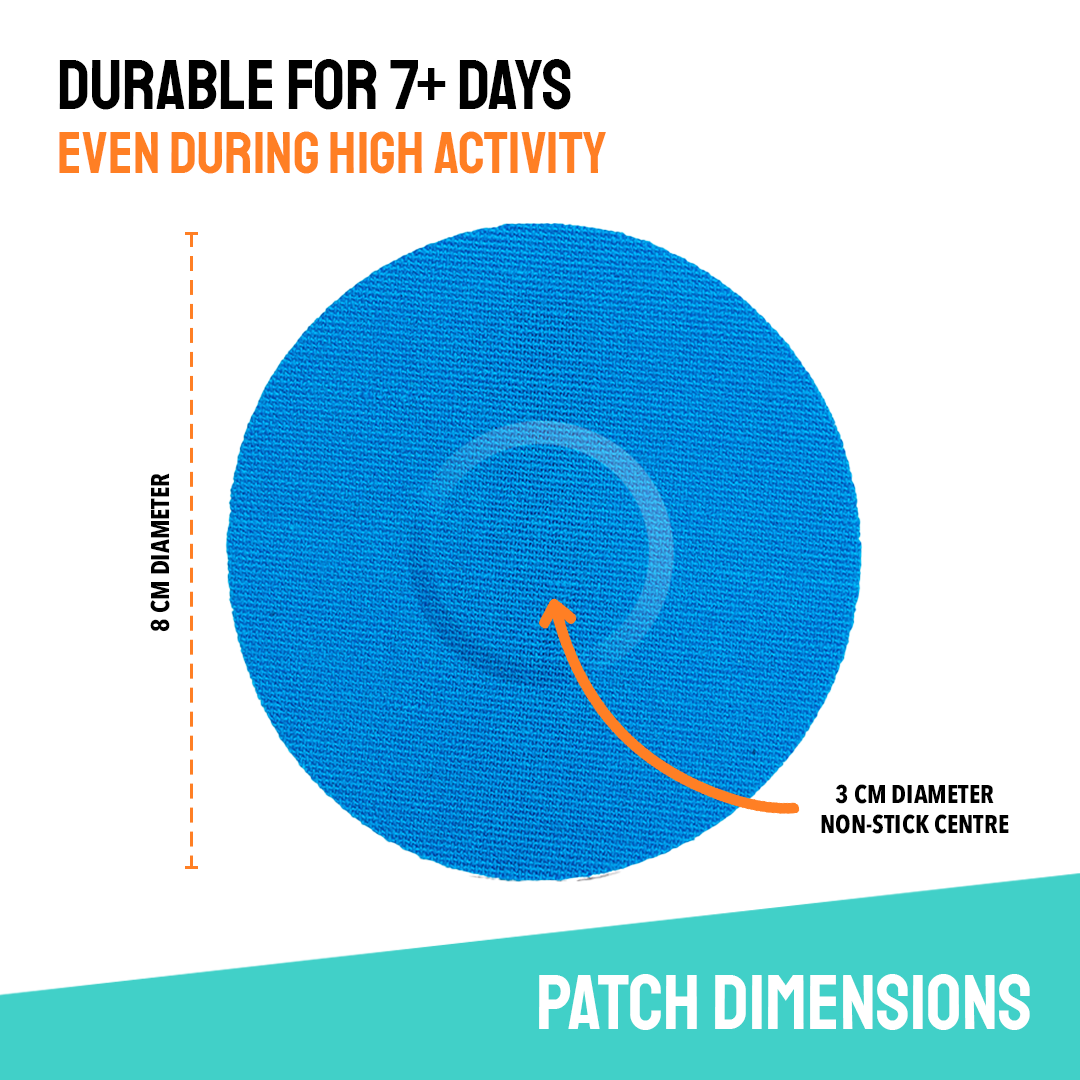 DURABLE FOR 7+ DAYS
EVEN DURING HIGH ACTIVITY

8 CM DIAMETER

3 CM DIAMETER
NON-STICK CENTRE

PATCH DIMENSIONS